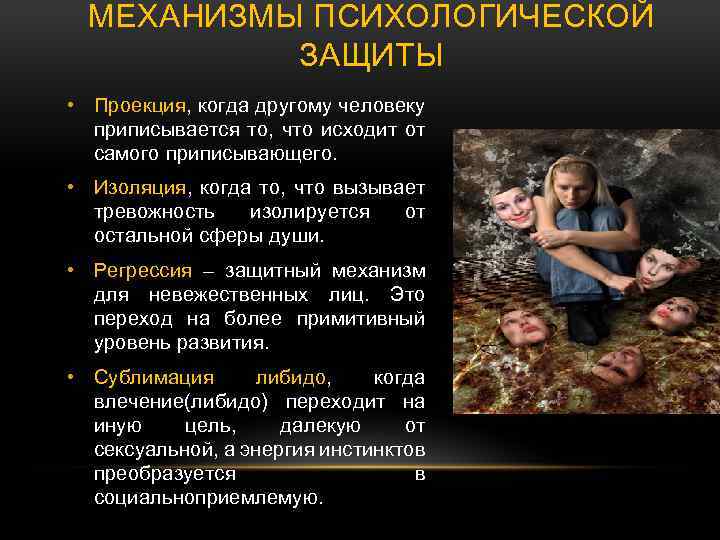 МЕХАНИЗМЫ ПСИХОЛОГИЧЕСКОЙ ЗАЩИТЫ

• Проекция, когда другому человеку приписывается то, что исходит от самого приписывающего.

• Изоляция, когда то, что вызывает тревожность изолируется от остальной сферы души.

• Регрессия – защитный механизм для невежественных лиц. Это переход на более примитивный уровень развития.

• Сублимация либидо, когда влечение(либидо) переходит на иную цель, далекую от сексуальной, а энергия инстинктов преобразуется в социальноприемлемую.